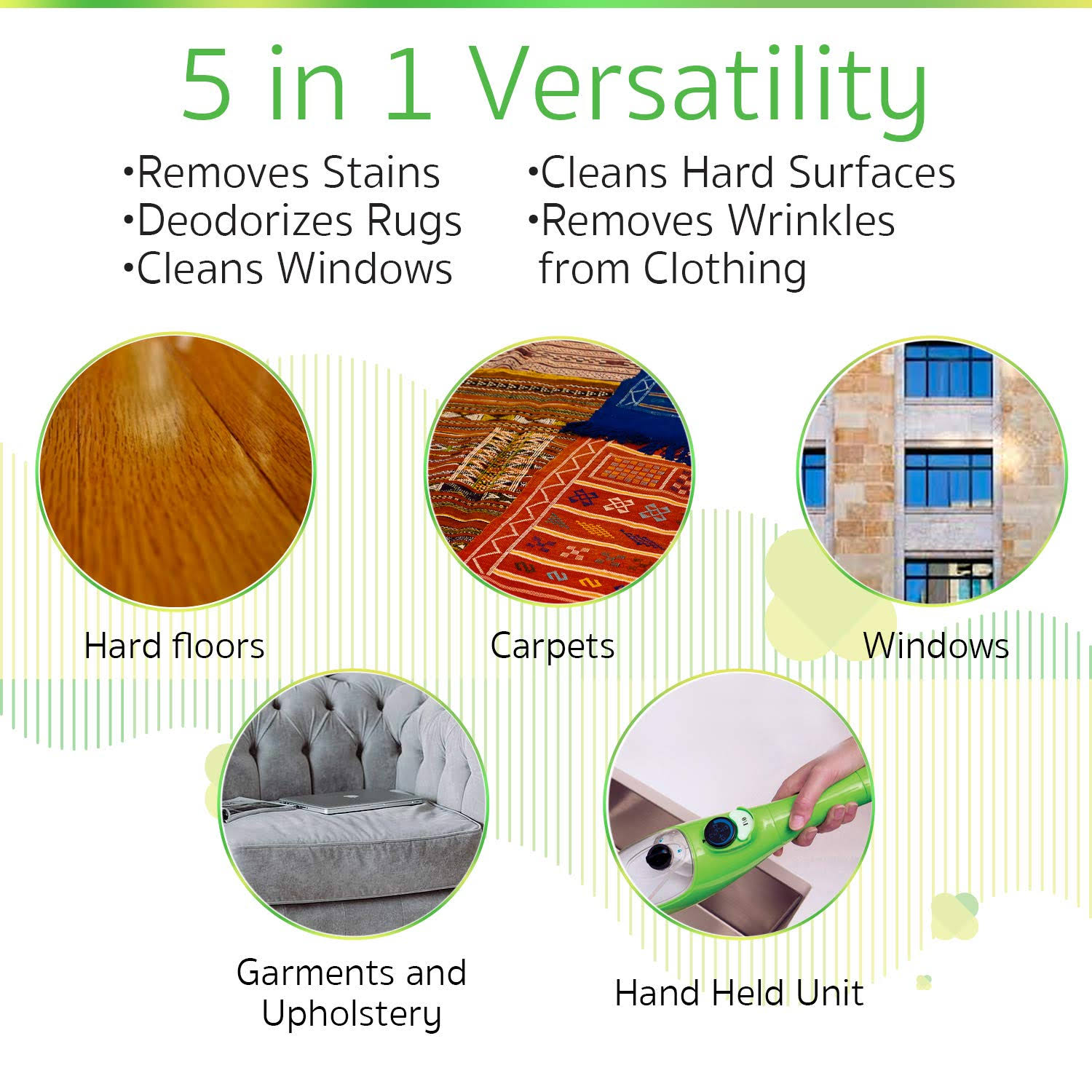 5 in 1 Versatility

•Removes Stains
•Deodorizes Rugs
•Cleans Windows

•Cleans Hard Surfaces
•Removes Wrinkles from Clothing

Hard floors

Carpets

Windows

Garments and Upholstery

Hand Held Unit